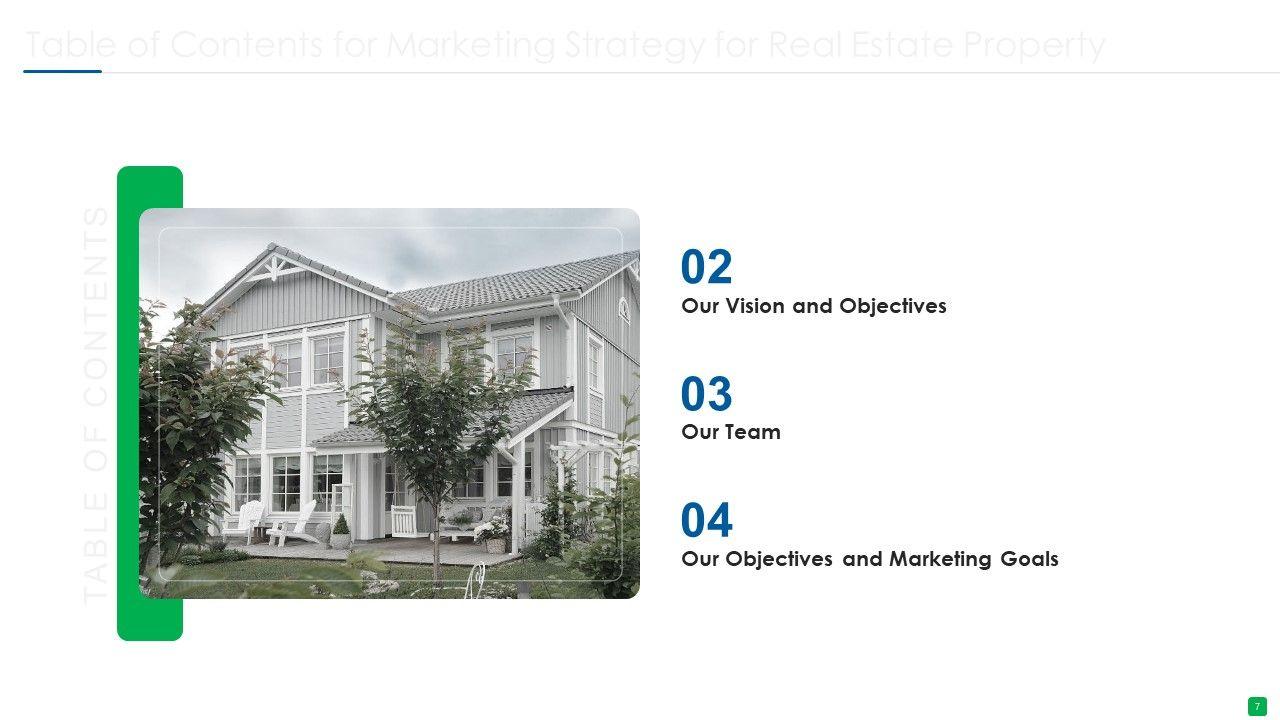 Table of Contents for Marketing Strategy for Real Estate Property

TABLE OF CONTENTS

02
Our Vision and Objectives

03
Our Team

04
Our Objectives and Marketing Goals

7